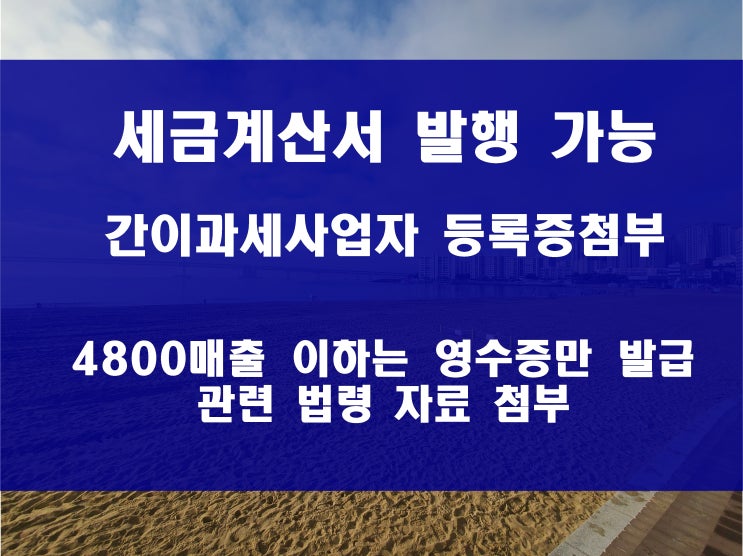 세금계산서 발행 가능

간이과세사업자 등록증첨부

4800매출 이하는 영수증만 발급
관련 법령 자료 첨부